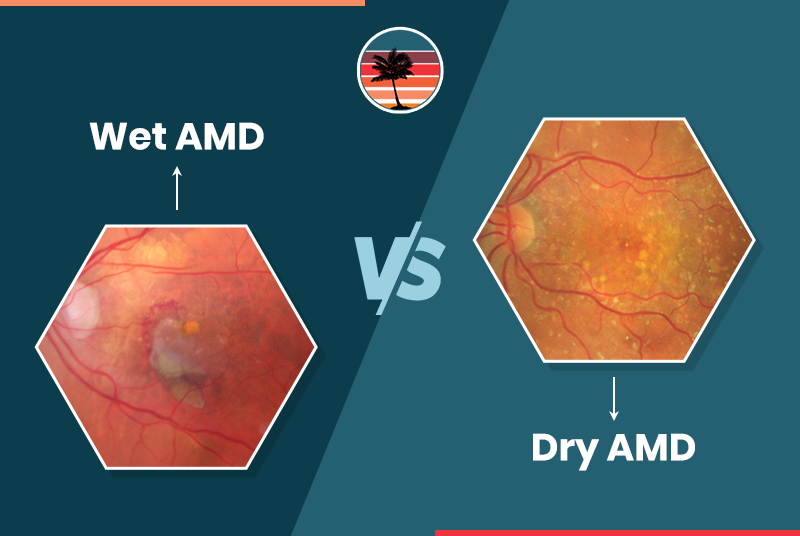 Wet AMD

VS

Dry AMD